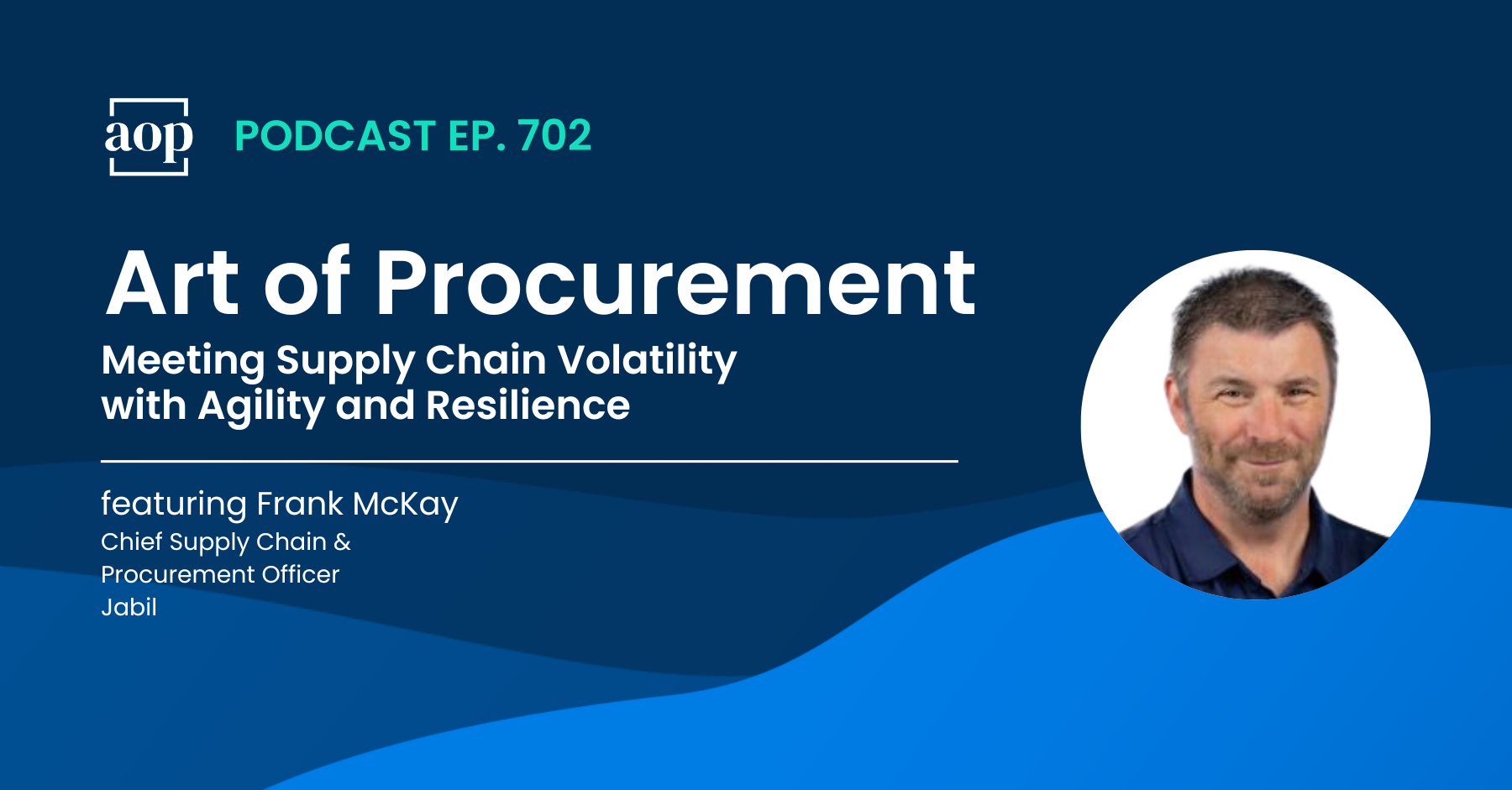 aop

PODCAST EP. 702

Art of Procurement

Meeting Supply Chain Volatility with Agility and Resilience

featuring Frank McKay
Chief Supply Chain & Procurement Officer
Jabil